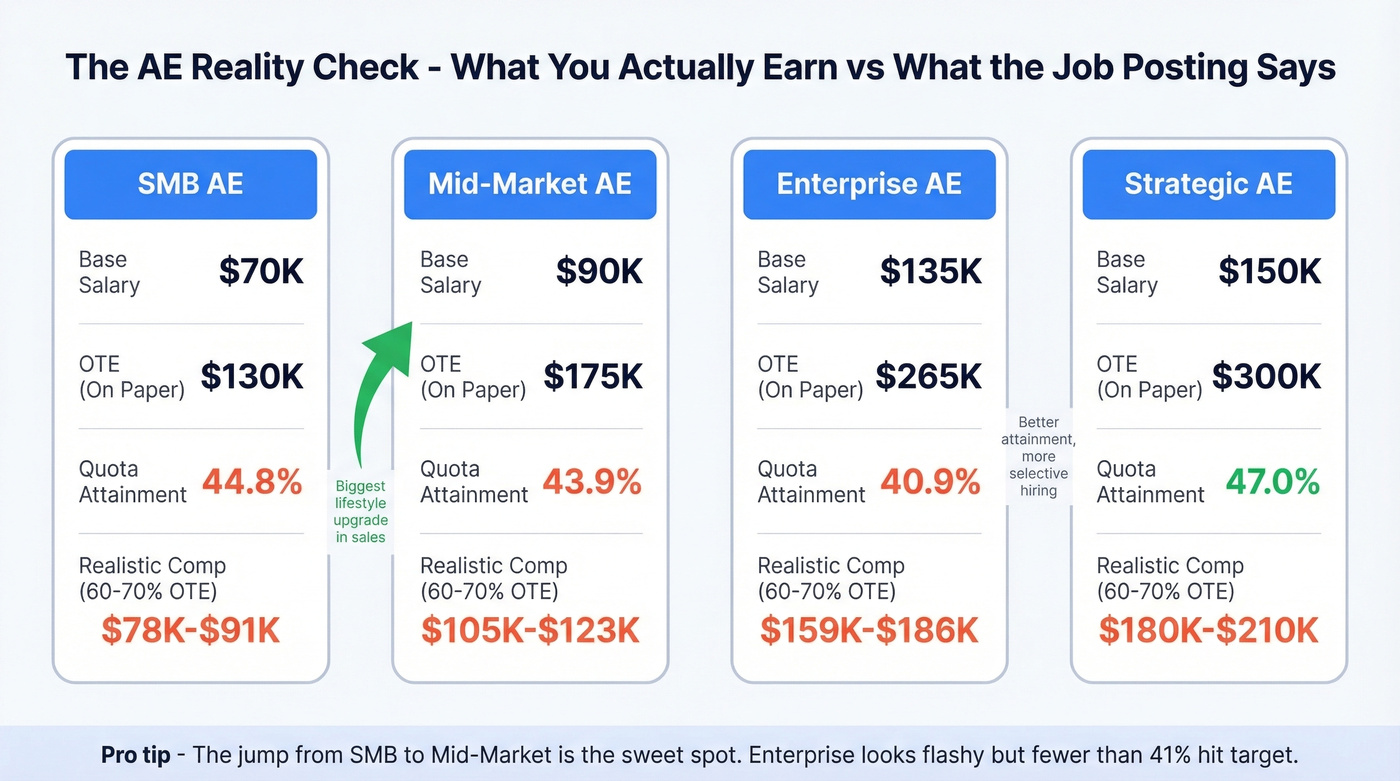 The AE Reality Check - What You Actually Earn vs What the Job Posting Says

SMB AE

Base Salary $70K

OTE (On Paper) $130K

Quota Attainment 44.8%

Realistic Comp (60-70% OTE)
$78K-$91K

Biggest lifestyle upgrade in sales

Mid-Market AE

Base Salary $90K

OTE (On Paper) $175K

Quota Attainment 43.9%

Realistic Comp (60-70% OTE)
$105K-$123K

Enterprise AE

Base Salary $135K

OTE (On Paper) $265K

Quota Attainment 40.9%

Realistic Comp (60-70% OTE)
$159K-$186K

Better attainment, more selective hiring

Strategic AE

Base Salary $150K

OTE (On Paper) $300K

Quota Attainment 47.0%

Realistic Comp (60-70% OTE)
$180K-$210K

Pro tip - The jump from SMB to Mid-Market is the sweet spot. Enterprise looks flashy but fewer than 41% hit target.